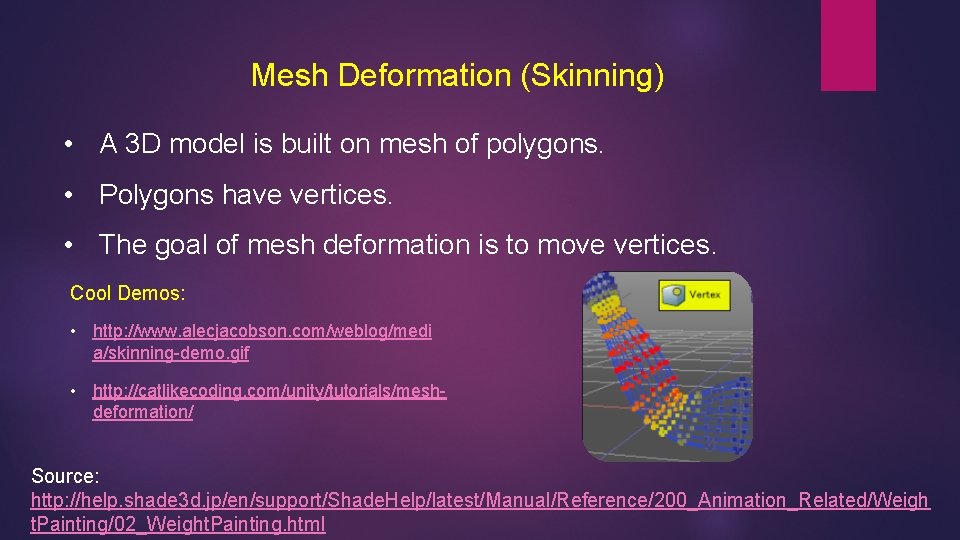 Mesh Deformation (Skinning)

• A 3D model is built on mesh of polygons.

• Polygons have vertices.

• The goal of mesh deformation is to move vertices.

Cool Demos:

• http://www.alecjacobson.com/weblog/media/skinning-demo.gif

• http://catlikecoding.com/unity/tutorials/mesh-deformation/

Vertex

Source:
http://help.shade3d.jp/en/support/ShadeHelp/latest/Manual/Reference/200_Animation_Related/WeightPainting/02_WeightPainting.html